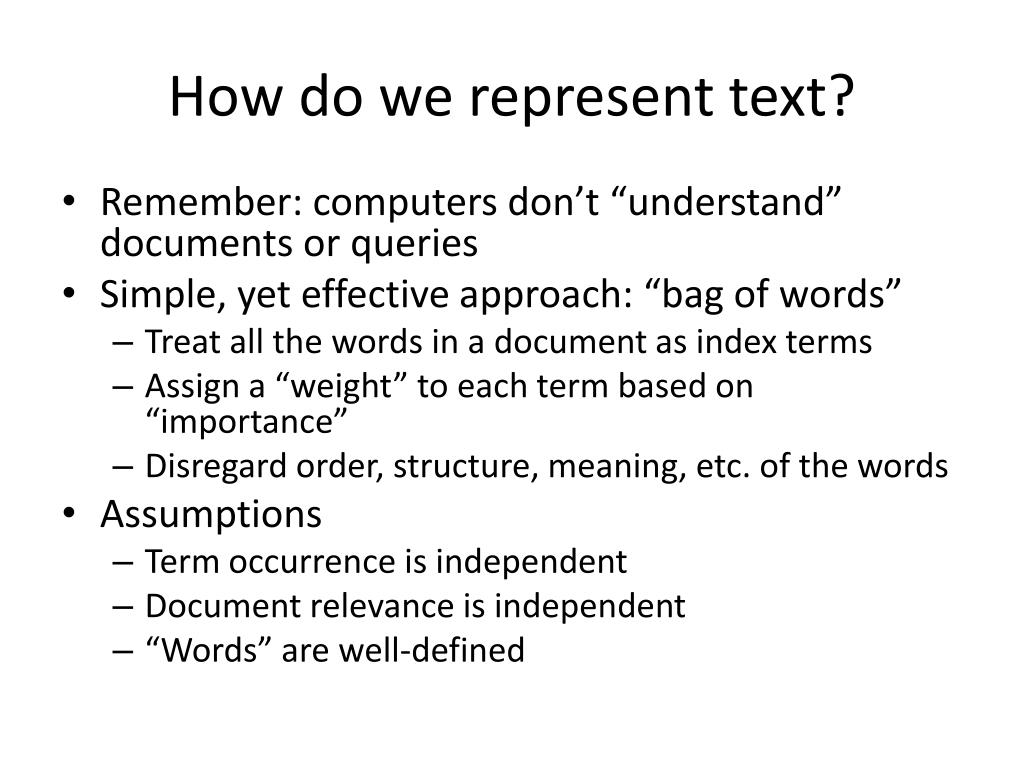 How do we represent text?

• Remember: computers don’t “understand” documents or queries
• Simple, yet effective approach: “bag of words”
– Treat all the words in a document as index terms
– Assign a “weight” to each term based on “importance”
– Disregard order, structure, meaning, etc. of the words
• Assumptions
– Term occurrence is independent
– Document relevance is independent
– “Words” are well-defined